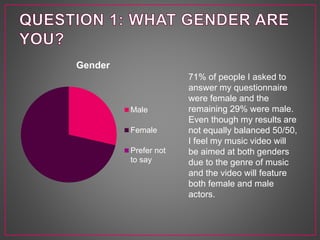 QUESTION 1: WHAT GENDER ARE YOU?

Gender

Male
Female
Prefer not to say

71% of people I asked to answer my questionnaire were female and the remaining 29% were male. Even though my results are not equally balanced 50/50, I feel my music video will be aimed at both genders due to the genre of music and the video will feature both female and male actors.